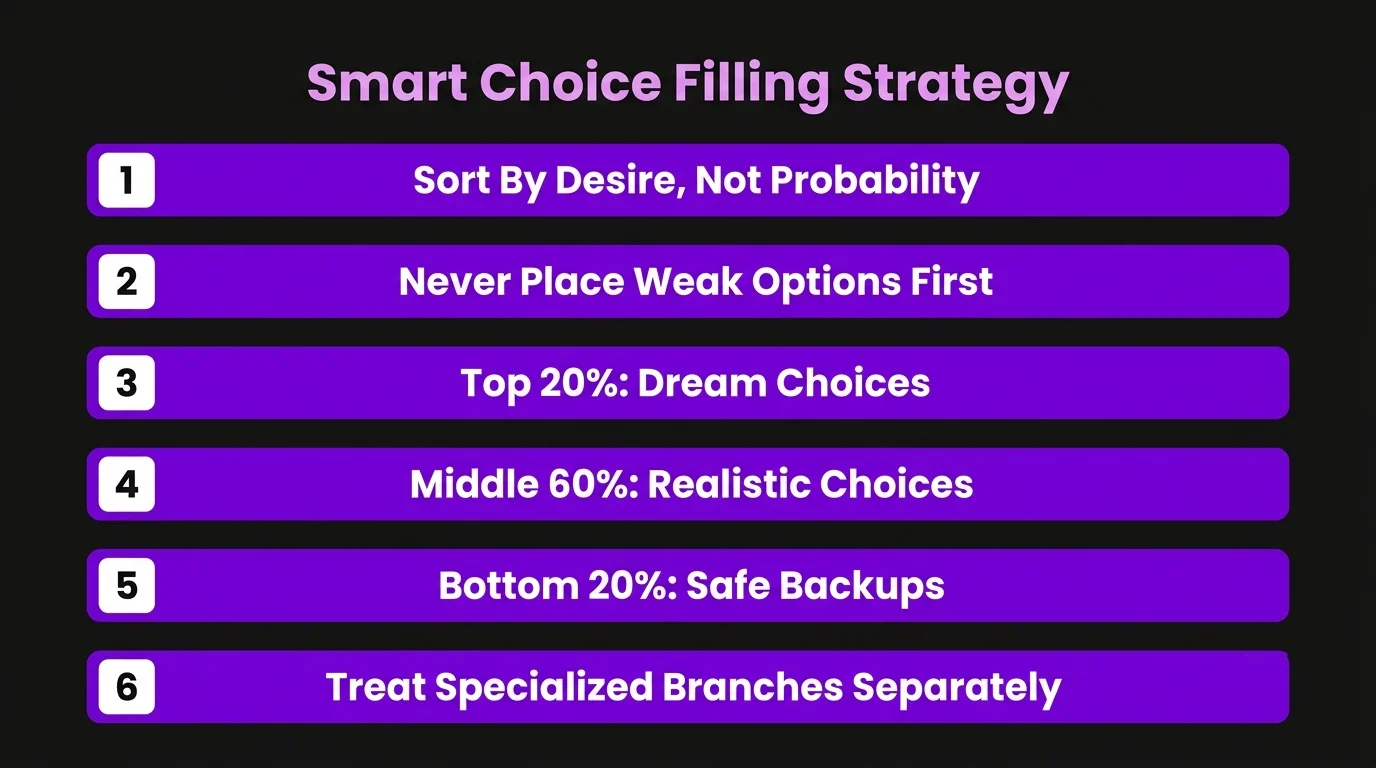 Smart Choice Filling Strategy

1 Sort By Desire, Not Probability

2 Never Place Weak Options First

3 Top 20%: Dream Choices

4 Middle 60%: Realistic Choices

5 Bottom 20%: Safe Backups

6 Treat Specialized Branches Separately